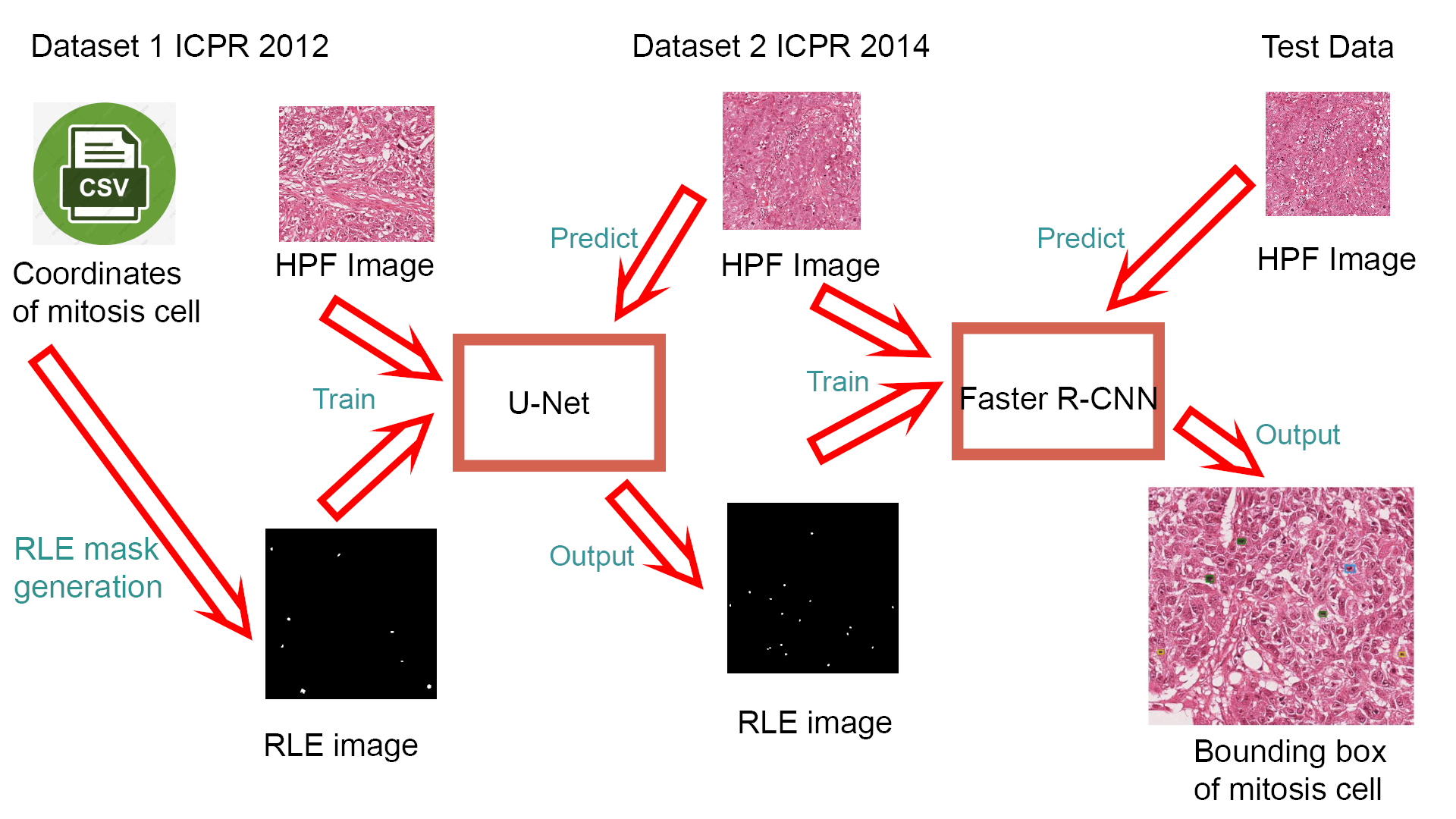 Dataset 1 ICPR 2012

Dataset 2 ICPR 2014

Test Data

CSV

Coordinates of mitosis cell

HPF Image

Predict

HPF Image

Predict

HPF Image

Train

U-Net

Train

Faster R-CNN

Output

RLE mask generation

Output

RLE image

RLE image

Bounding box of mitosis cell